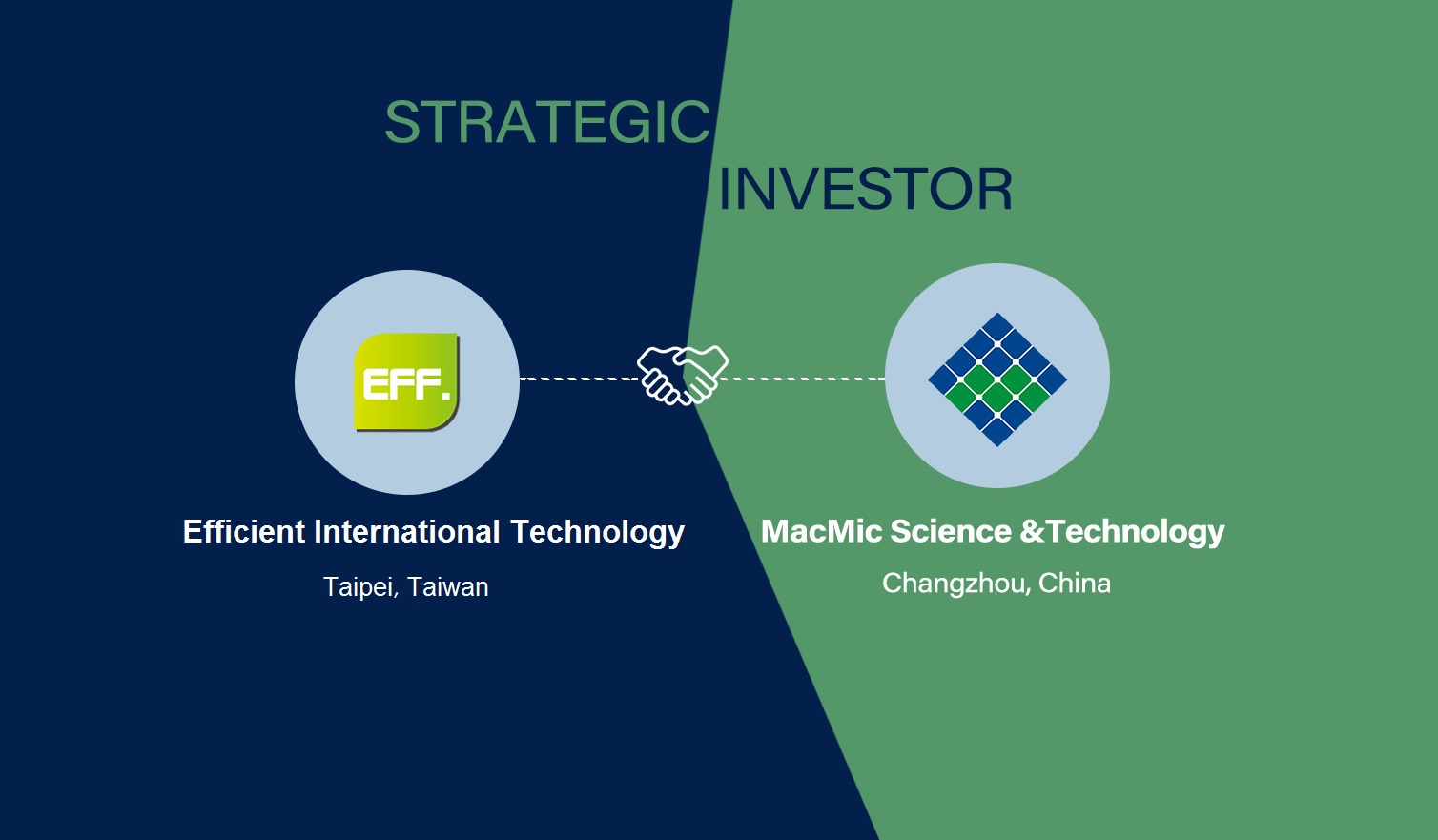 STRATEGIC

INVESTOR

EFF.

Efficient International Technology

Taipei, Taiwan

MacMic Science &Technology

Changzhou, China